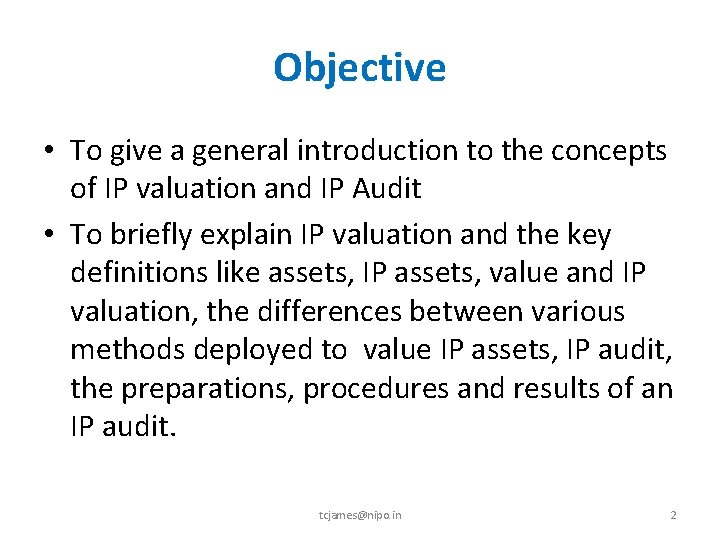 Objective

• To give a general introduction to the concepts of IP valuation and IP Audit

• To briefly explain IP valuation and the key definitions like assets, IP assets, value and IP valuation, the differences between various methods deployed to value IP assets, IP audit, the preparations, procedures and results of an IP audit.

tcjames@nipo.in

2